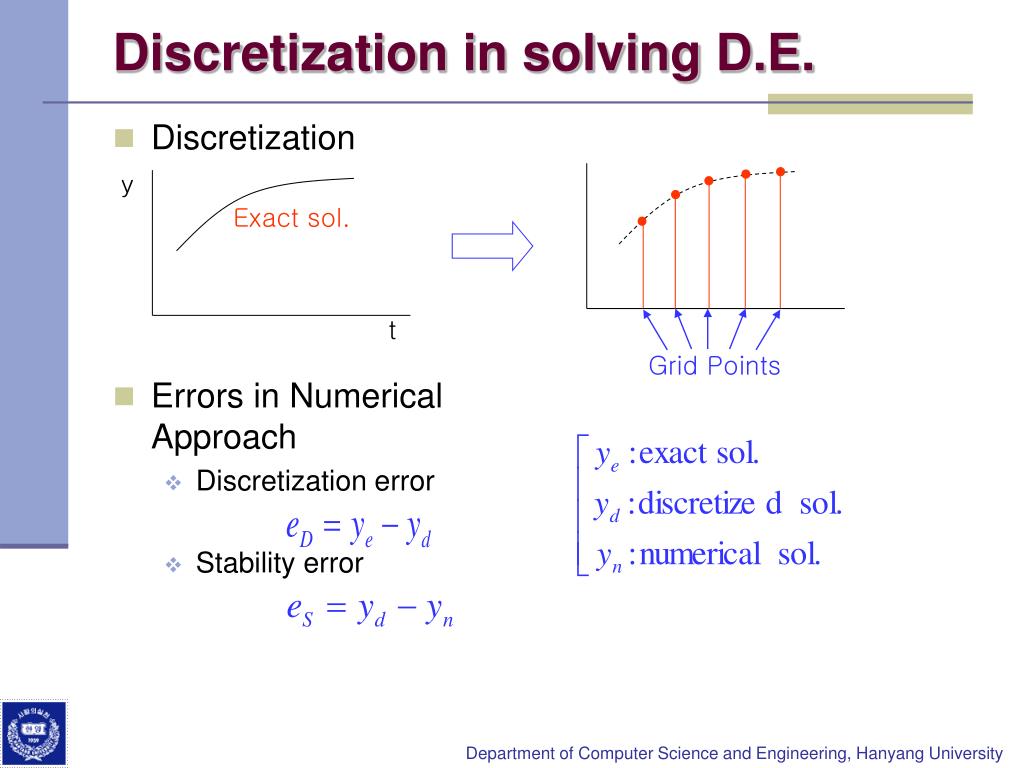 Discretization in solving D.E.

Discretization

y

Exact sol.

t

Grid Points

Errors in Numerical Approach

Discretization error

$e_D = y_e - y_d$

Stability error

$e_S = y_d - y_n$

$y_e$ : exact sol.
$y_d$ : discretize d sol.
$y_n$ : numerical sol.

Department of Computer Science and Engineering, Hanyang University